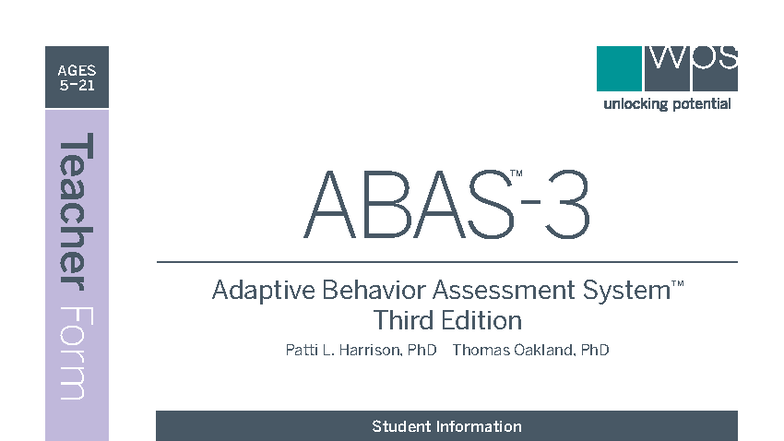 AGES 5–21

Teacher Form

wps
unlocking potential

ABAS™-3

Adaptive Behavior Assessment System™
Third Edition

Patti L. Harrison, PhD Thomas Oakland, PhD

Student Information